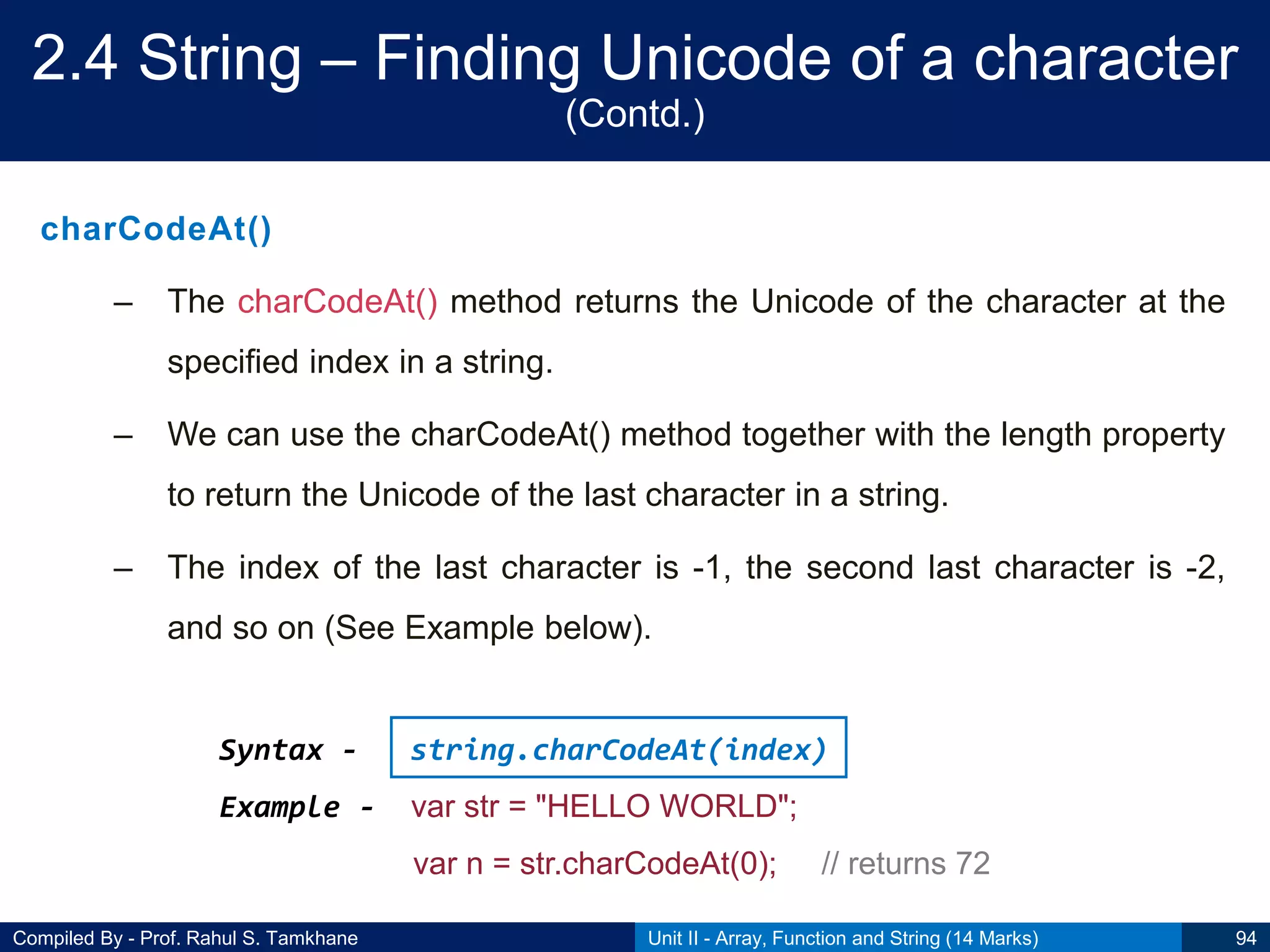 2.4 String – Finding Unicode of a character (Contd.)

charCodeAt()

– The charCodeAt() method returns the Unicode of the character at the specified index in a string.

– We can use the charCodeAt() method together with the length property to return the Unicode of the last character in a string.

– The index of the last character is -1, the second last character is -2, and so on (See Example below).

Syntax - string.charCodeAt(index)

Example - var str = "HELLO WORLD";

var n = str.charCodeAt(0); // returns 72

Compiled By - Prof. Rahul S. Tamkhane

Unit II - Array, Function and String (14 Marks)

94